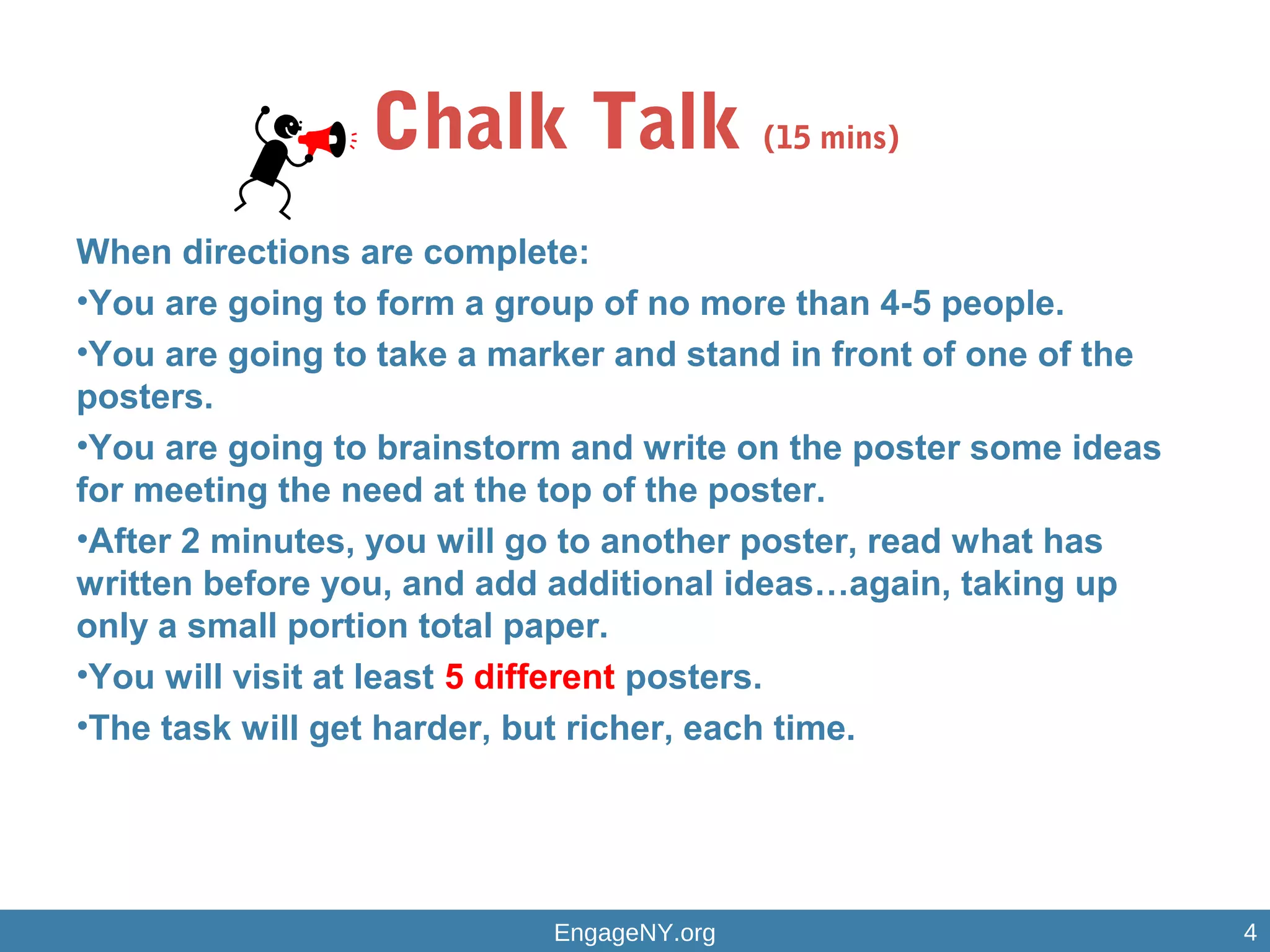 Chalk Talk (15 mins)

When directions are complete:

•You are going to form a group of no more than 4-5 people.

•You are going to take a marker and stand in front of one of the posters.

•You are going to brainstorm and write on the poster some ideas for meeting the need at the top of the poster.

•After 2 minutes, you will go to another poster, read what has written before you, and add additional ideas…again, taking up only a small portion total paper.

•You will visit at least 5 different posters.

•The task will get harder, but richer, each time.

EngageNY.org

4